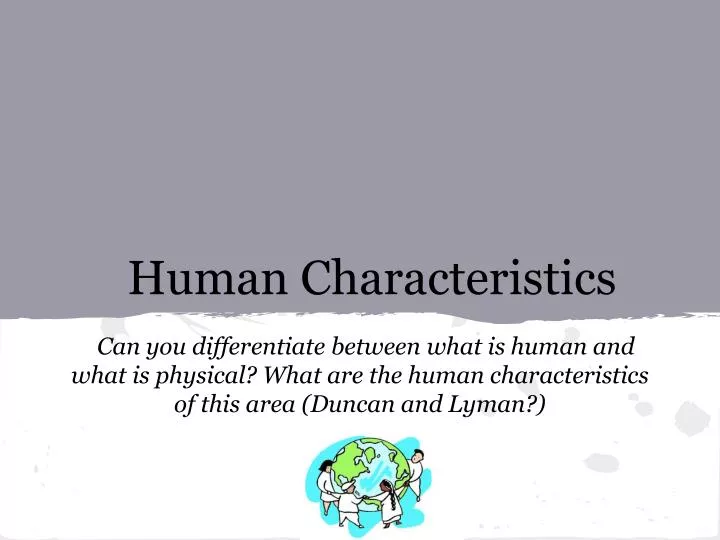 Human Characteristics

Can you differentiate between what is human and what is physical? What are the human characteristics of this area (Duncan and Lyman?)